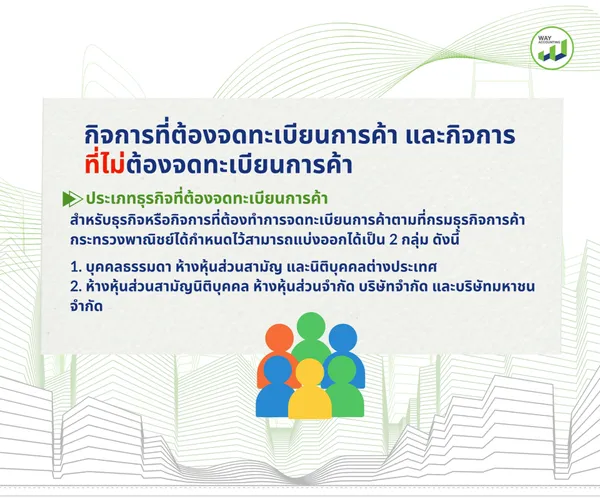 WAY ACCOUNTING

กิจการที่ต้องจดทะเบียนการค้า และกิจการที่ไม่ต้องจดทะเบียนการค้า

ประเภทธุรกิจที่ต้องจดทะเบียนการค้า

สำหรับธุรกิจหรือกิจการที่ต้องทำการจดทะเบียนการค้าตามที่กรมธุรกิจการค้า กระทรวงพาณิชย์ได้กำหนดไว้สามารถแบ่งออกได้เป็น 2 กลุ่ม ดังนี้

1. บุคคลธรรมดา ห้างหุ้นส่วนสามัญ และนิติบุคคลต่างประเทศ
2. ห้างหุ้นส่วนสามัญนิติบุคคล ห้างหุ้นส่วนจำกัด บริษัทจำกัด และบริษัทมหาชนจำกัด